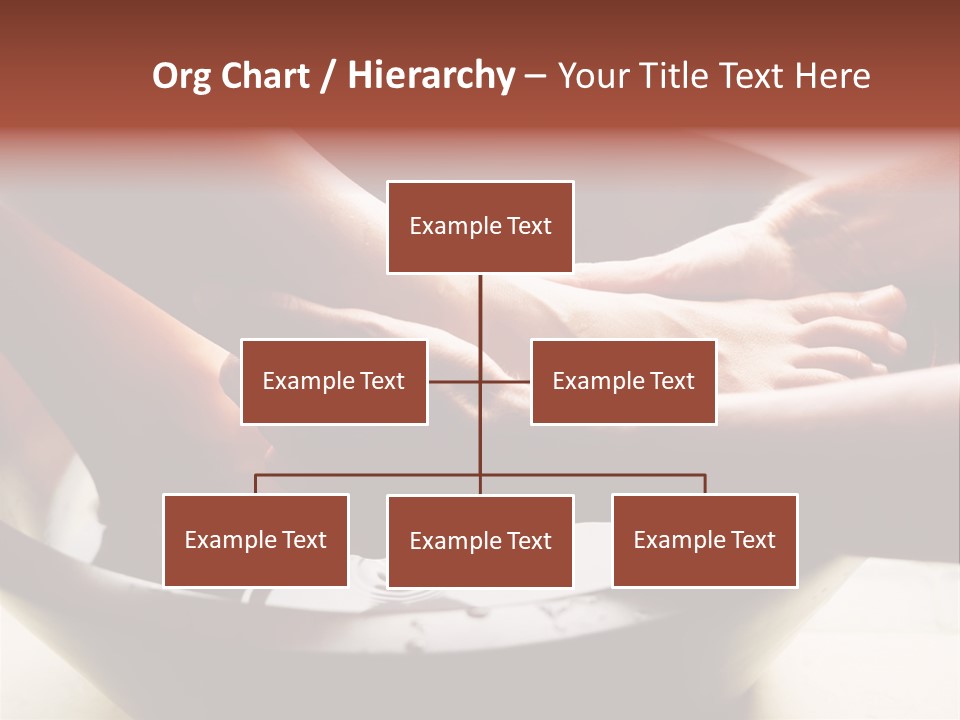 Org Chart / Hierarchy – Your Title Text Here

Example Text

Example Text

Example Text

Example Text

Example Text

Example Text